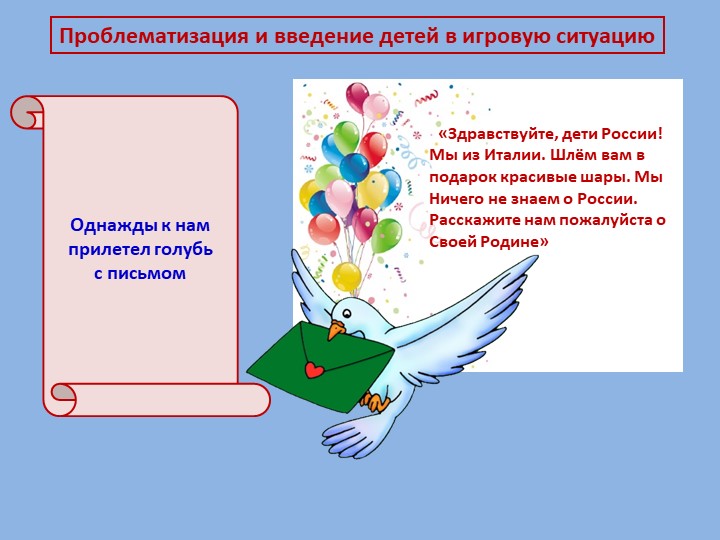 Проблематизация и введение детей в игровую ситуацию

Однажды к нам прилетел голубь с письмом

«Здравствуйте, дети России! Мы из Италии. Шлём вам в подарок красивые шары. Мы Ничего не знаем о России. Расскажите нам пожалуйста о Своей Родине»